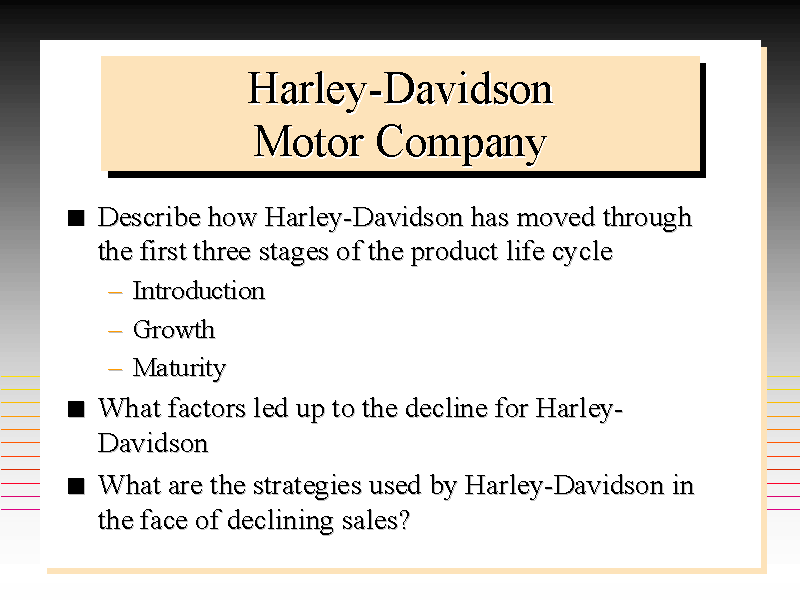 Harley-Davidson
Motor Company

■ Describe how Harley-Davidson has moved through the first three stages of the product life cycle
– Introduction
– Growth
– Maturity

■ What factors led up to the decline for Harley-Davidson

■ What are the strategies used by Harley-Davidson in the face of declining sales?